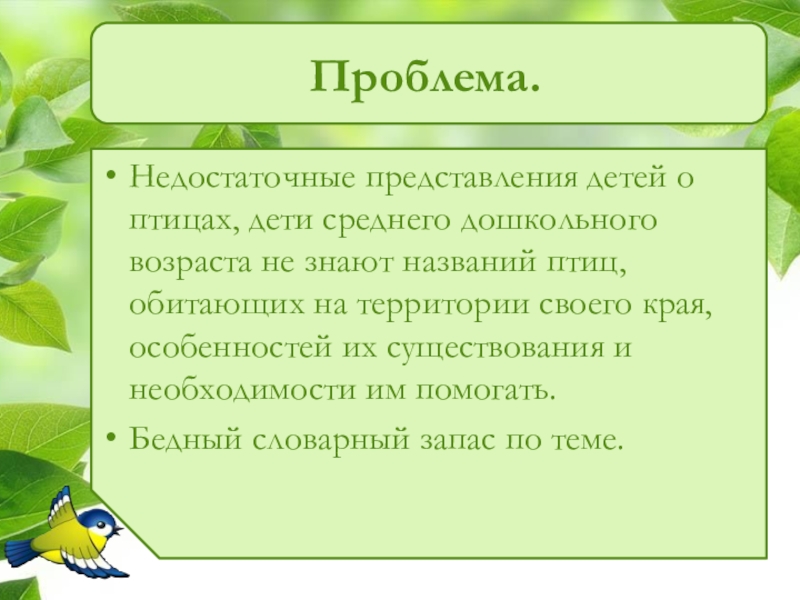 Проблема.

• Недостаточные представления детей о птицах, дети среднего дошкольного возраста не знают названий птиц, обитающих на территории своего края, особенностей их существования и необходимости им помогать.

• Бедный словарный запас по теме.